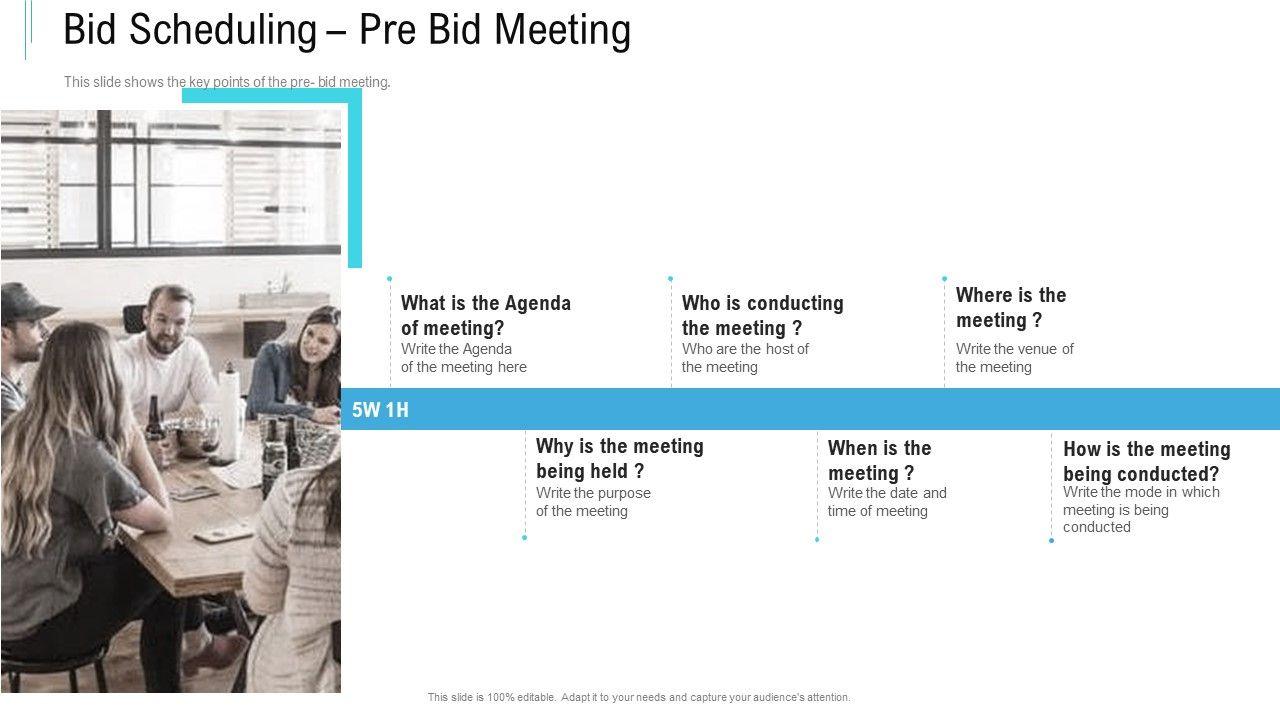 Bid Scheduling – Pre Bid Meeting

This slide shows the key points of the pre- bid meeting.

What is the Agenda of meeting?
Write the Agenda of the meeting here

Who is conducting the meeting ?
Who are the host of the meeting

Where is the meeting ?
Write the venue of the meeting

5W 1H

Why is the meeting being held ?
Write the purpose of the meeting

When is the meeting ?
Write the date and time of meeting

How is the meeting being conducted?
Write the mode in which meeting is being conducted

This slide is 100% editable. Adapt it to your needs and capture your audience's attention.